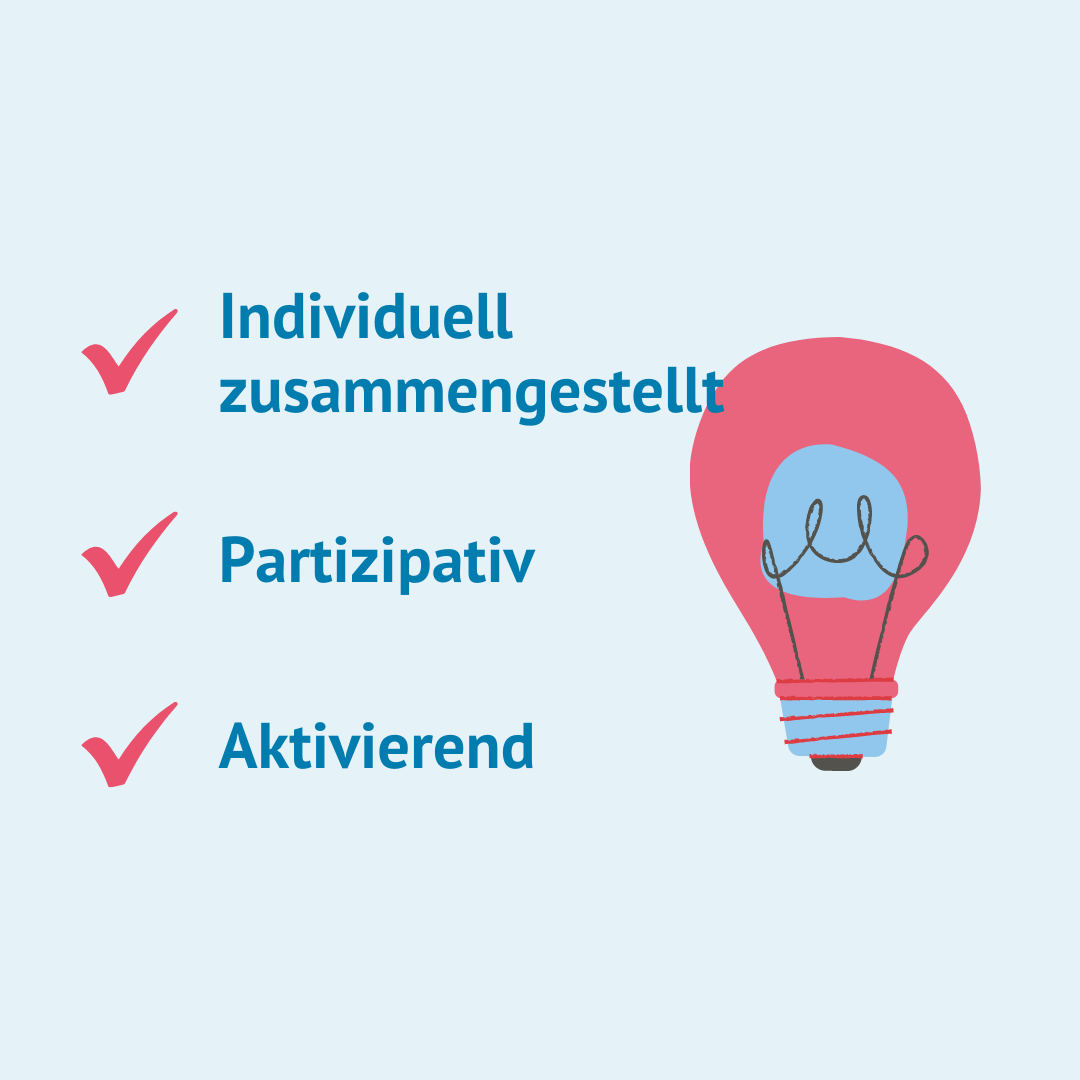 Individuell zusammengestellt

Partizipativ

Aktivierend